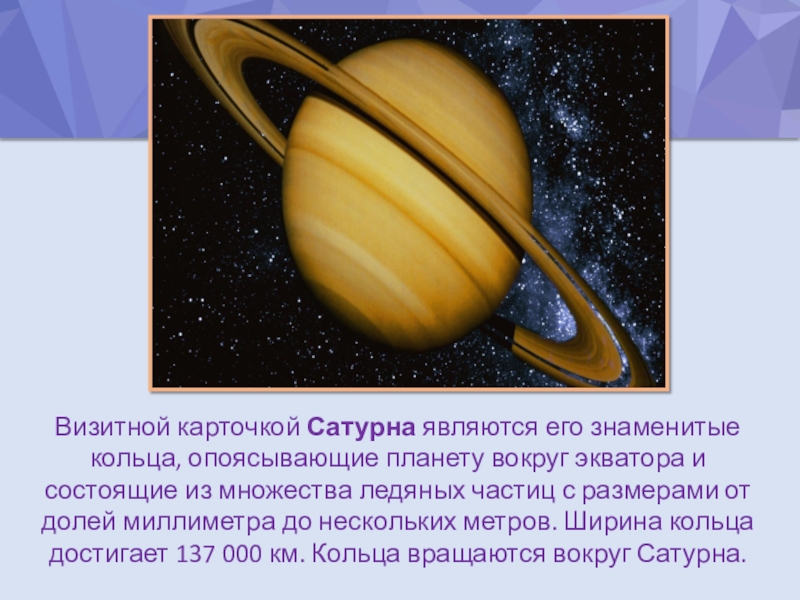 Визитной карточкой Сатурна являются его знаменитые кольца, опоясывающие планету вокруг экватора и состоящие из множества ледяных частиц с размерами от долей миллиметра до нескольких метров. Ширина кольца достигает 137 000 км. Кольца вращаются вокруг Сатурна.